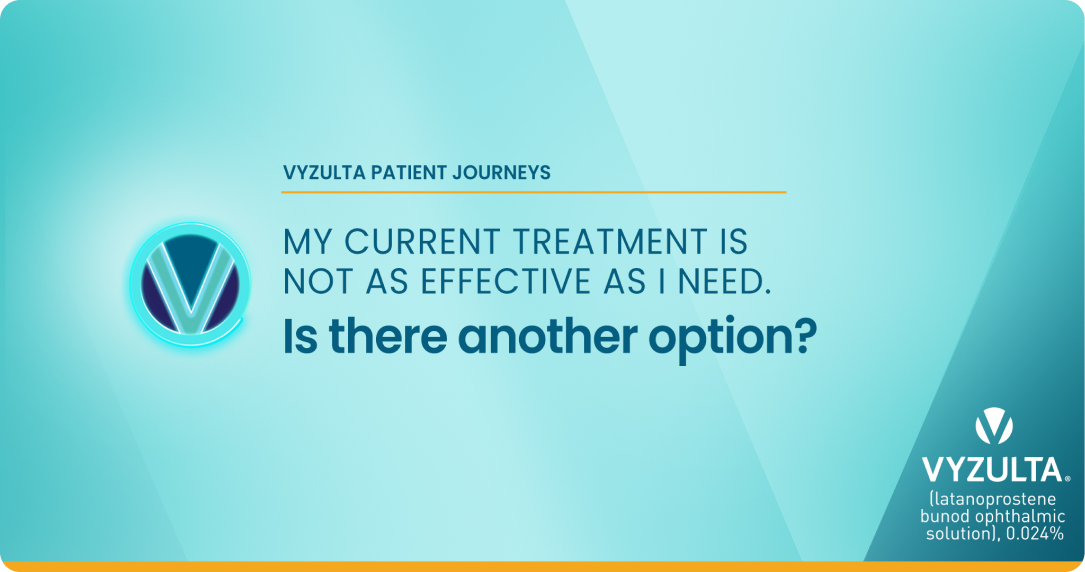 VYZULTA PATIENT JOURNEYS

MY CURRENT TREATMENT IS NOT AS EFFECTIVE AS I NEED.

Is there another option?

VYZULTA®
(latanoprostene bunod ophthalmic solution), 0.024%